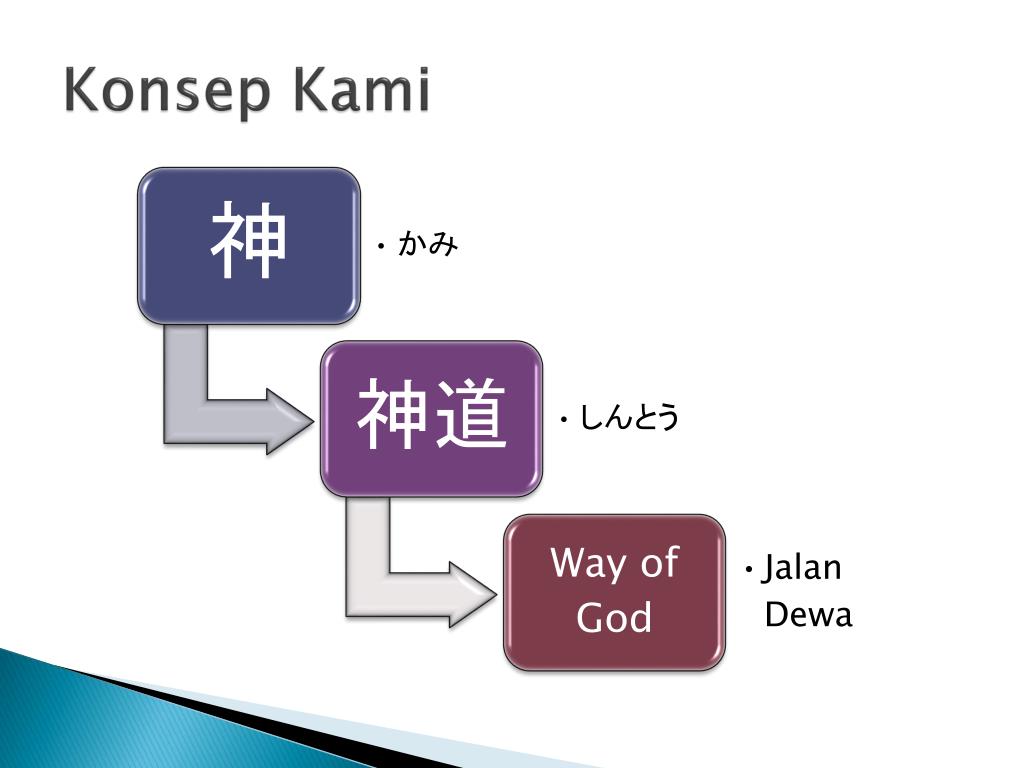 Konsep Kami

神

• かみ

神道

• しんとう

Way of God

• Jalan Dewa